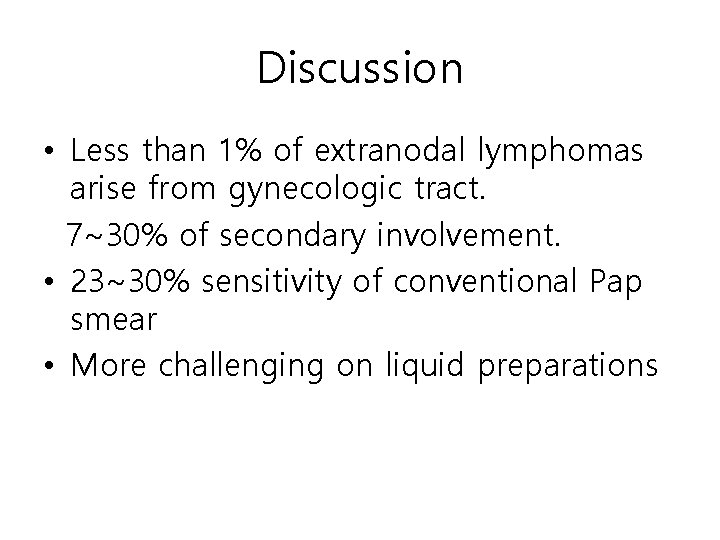 Discussion

• Less than 1% of extranodal lymphomas arise from gynecologic tract.
7~30% of secondary involvement.
• 23~30% sensitivity of conventional Pap smear
• More challenging on liquid preparations